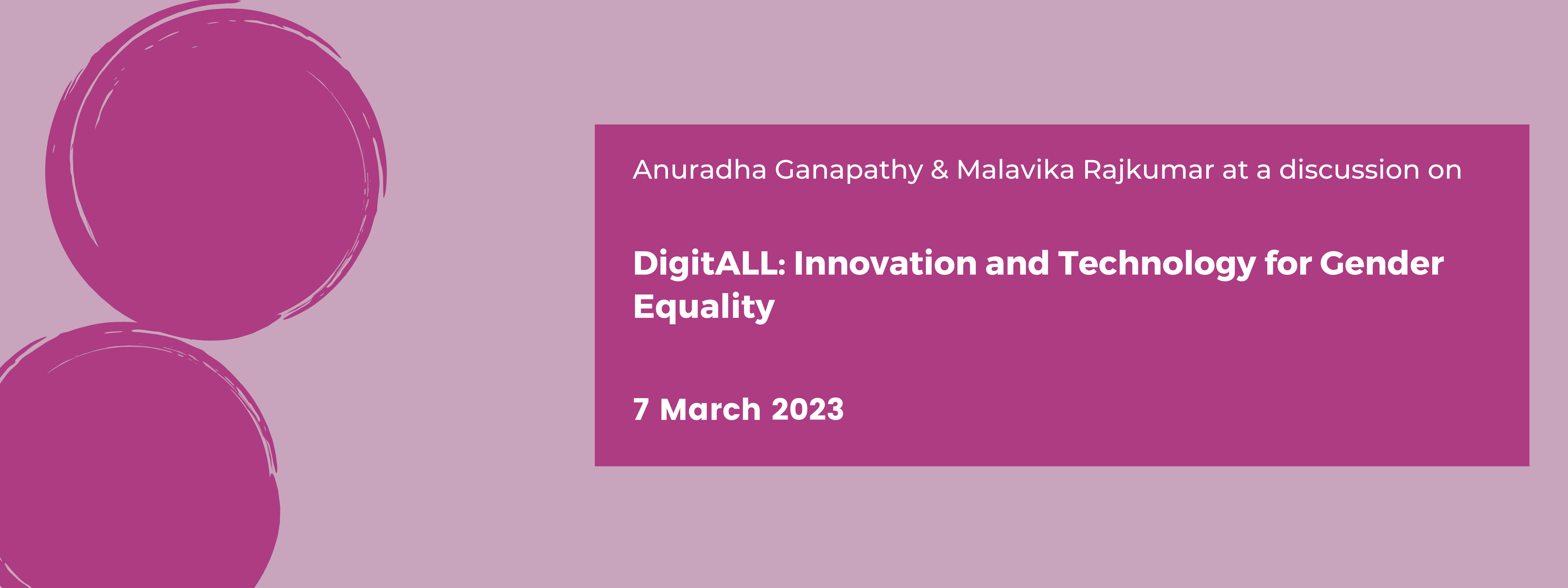 Anuradha Ganapathy & Malavika Rajkumar at a discussion on

DigitALL: Innovation and Technology for Gender Equality

7 March 2023